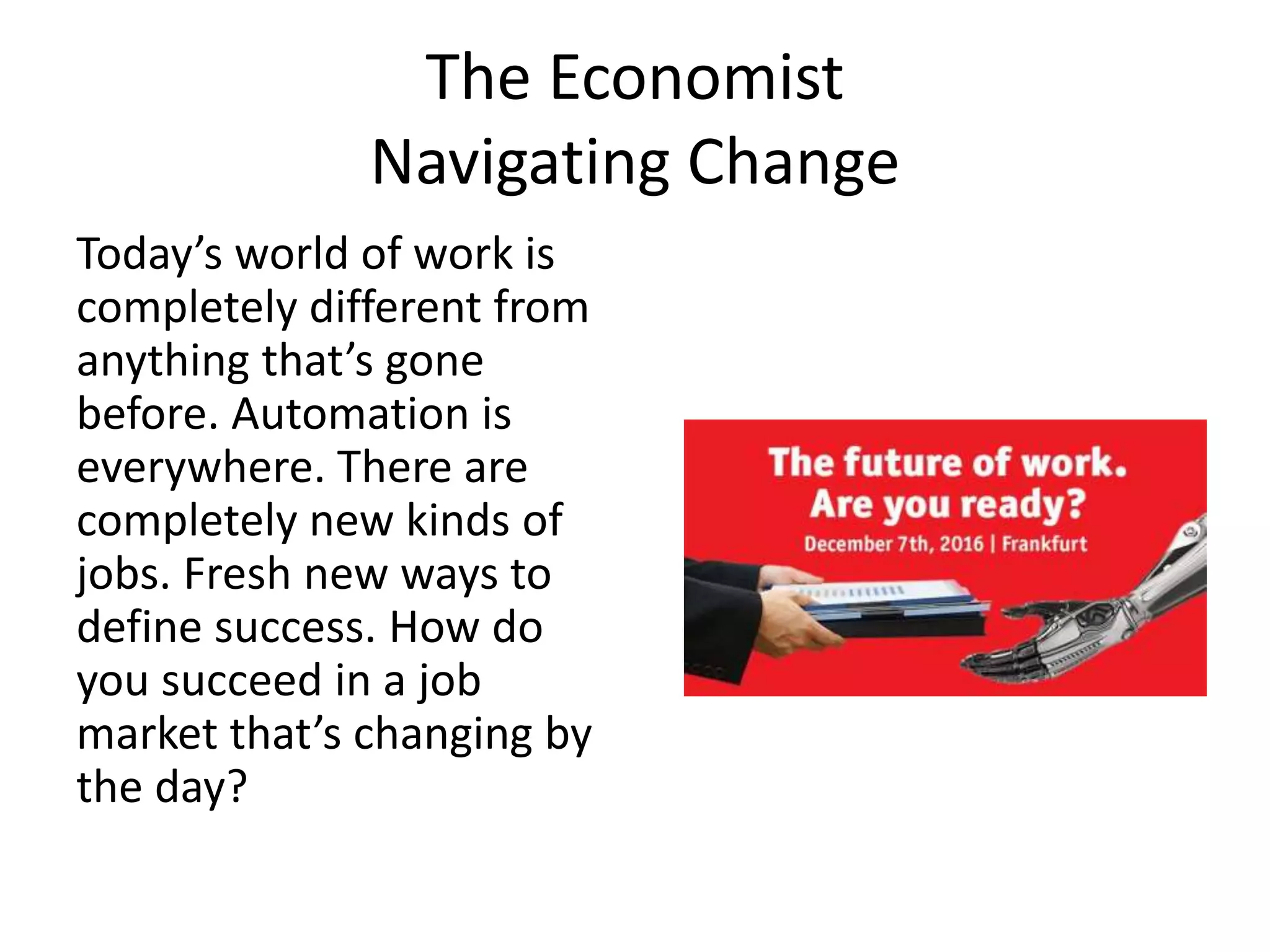 The Economist
Navigating Change

Today’s world of work is completely different from anything that’s gone before. Automation is everywhere. There are completely new kinds of jobs. Fresh new ways to define success. How do you succeed in a job market that’s changing by the day?

The future of work.
Are you ready?
December 7th, 2016 | Frankfurt